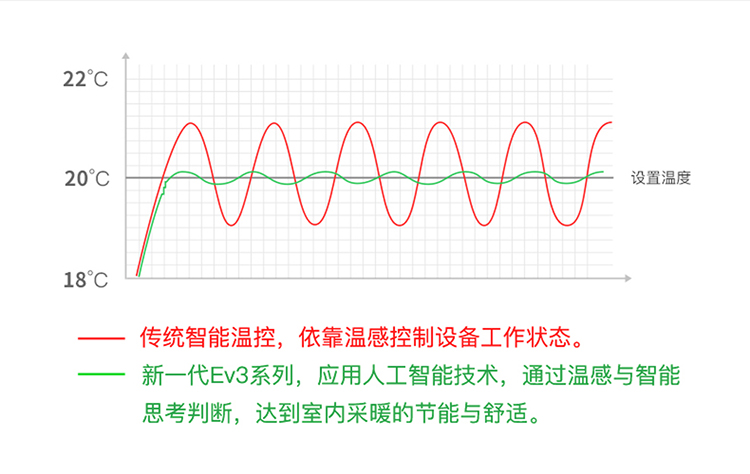 22°C
20°C
18°C
设置温度

传统智能温控，依靠温感控制设备工作状态。

新一代Ev3系列，应用人工智能技术，通过温感与智能思考判断，达到室内采暖的节能与舒适。